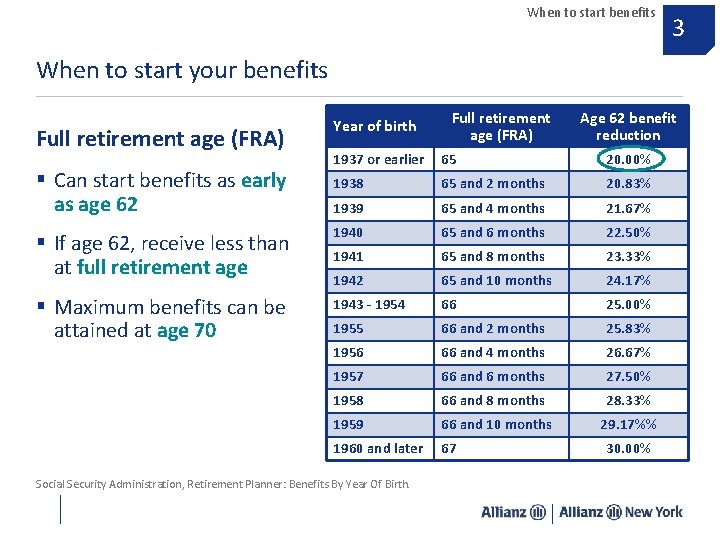 When to start benefits

3

When to start your benefits

Full retirement age (FRA)

▪ Can start benefits as early as age 62

▪ If age 62, receive less than at full retirement age

▪ Maximum benefits can be attained at age 70

| Year of birth | Full retirement age (FRA) | Age 62 benefit reduction |
|---|---|---|
| 1937 or earlier | 65 | 20.00% |
| 1938 | 65 and 2 months | 20.83% |
| 1939 | 65 and 4 months | 21.67% |
| 1940 | 65 and 6 months | 22.50% |
| 1941 | 65 and 8 months | 23.33% |
| 1942 | 65 and 10 months | 24.17% |
| 1943 - 1954 | 66 | 25.00% |
| 1955 | 66 and 2 months | 25.83% |
| 1956 | 66 and 4 months | 26.67% |
| 1957 | 66 and 6 months | 27.50% |
| 1958 | 66 and 8 months | 28.33% |
| 1959 | 66 and 10 months | 29.17%% |
| 1960 and later | 67 | 30.00% |

Social Security Administration, Retirement Planner: Benefits By Year Of Birth.

Allianz | Allianz New York